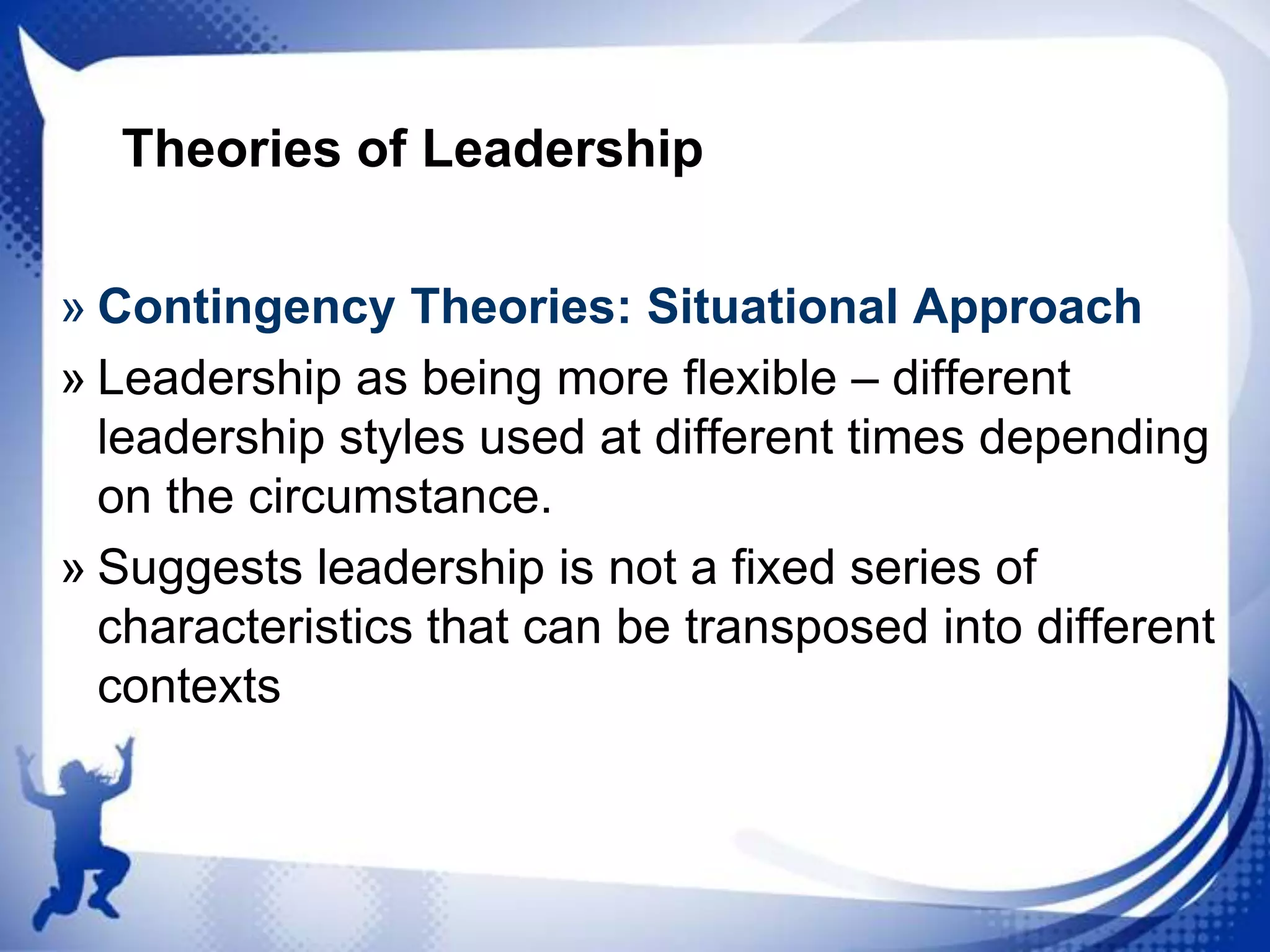 Theories of Leadership

» Contingency Theories: Situational Approach

» Leadership as being more flexible – different leadership styles used at different times depending on the circumstance.

» Suggests leadership is not a fixed series of characteristics that can be transposed into different contexts